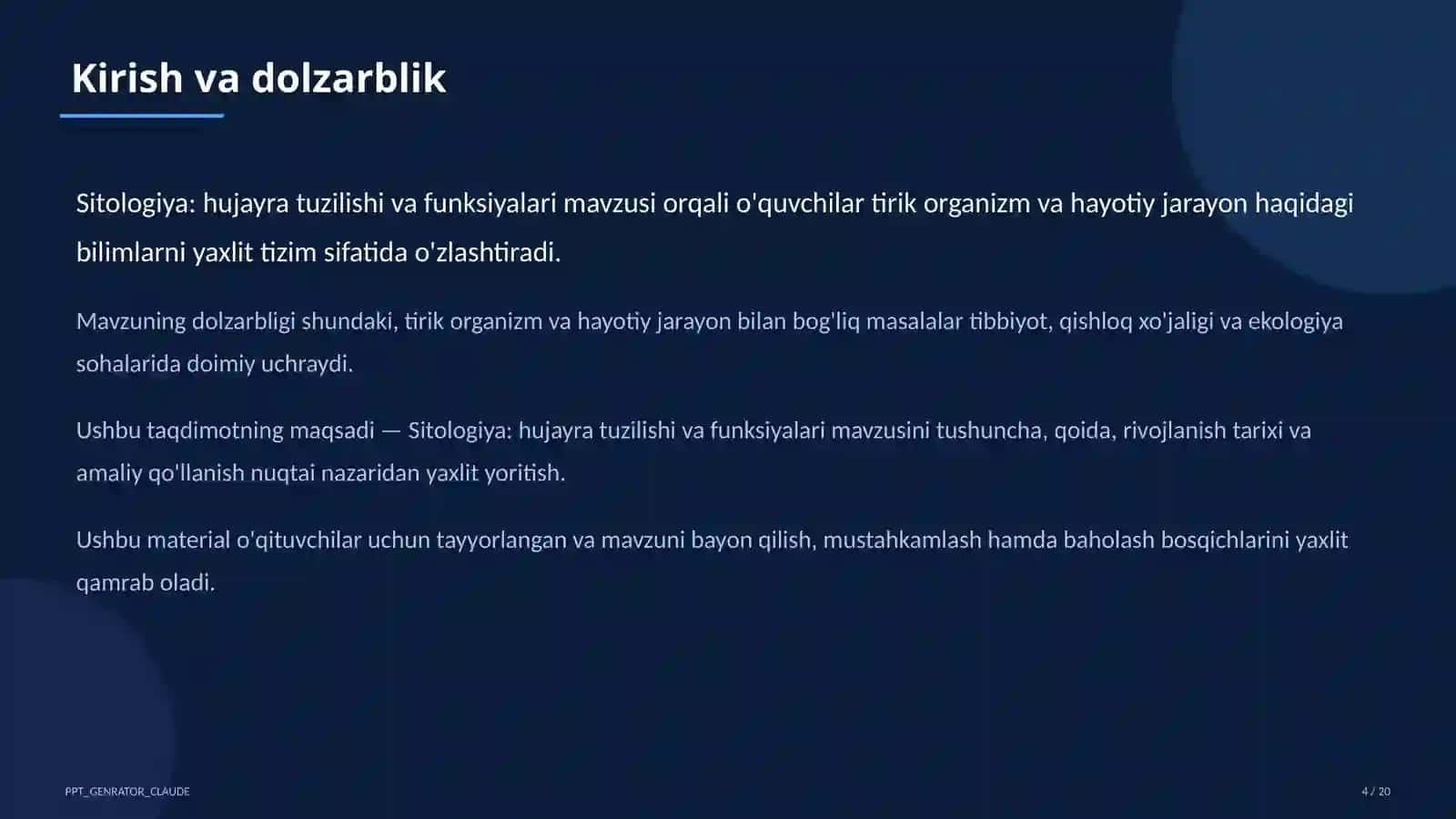 Kirish va dolzarblik

Sitologiya: hujayra tuzilishi va funksiyalari mavzusi orqali o'quvchilar tirik organizm va hayotiy jarayon haqidagi bilimlarni yaxlit tizim sifatida o'zlashtiradi.

Mavzuning dolzarbligi shundaki, tirik organizm va hayotiy jarayon bilan bog'liq masalalar tibbiyot, qishloq xo'jaligi va ekologiya sohalarida doimiy uchraydi.

Ushbu taqdimotning maqsadi — Sitologiya: hujayra tuzilishi va funksiyalari mavzusini tushuncha, qoida, rivojlanish tarixi va amaliy qo'llanish nuqtai nazaridan yaxlit yoritish.

Ushbu material o'qituvchilar uchun tayyorlangan va mavzuni bayon qilish, mustahkamlash hamda baholash bosqichlarini yaxlit qamrab oladi.

PPT_GENRATOR_CLAUDE

4 / 20